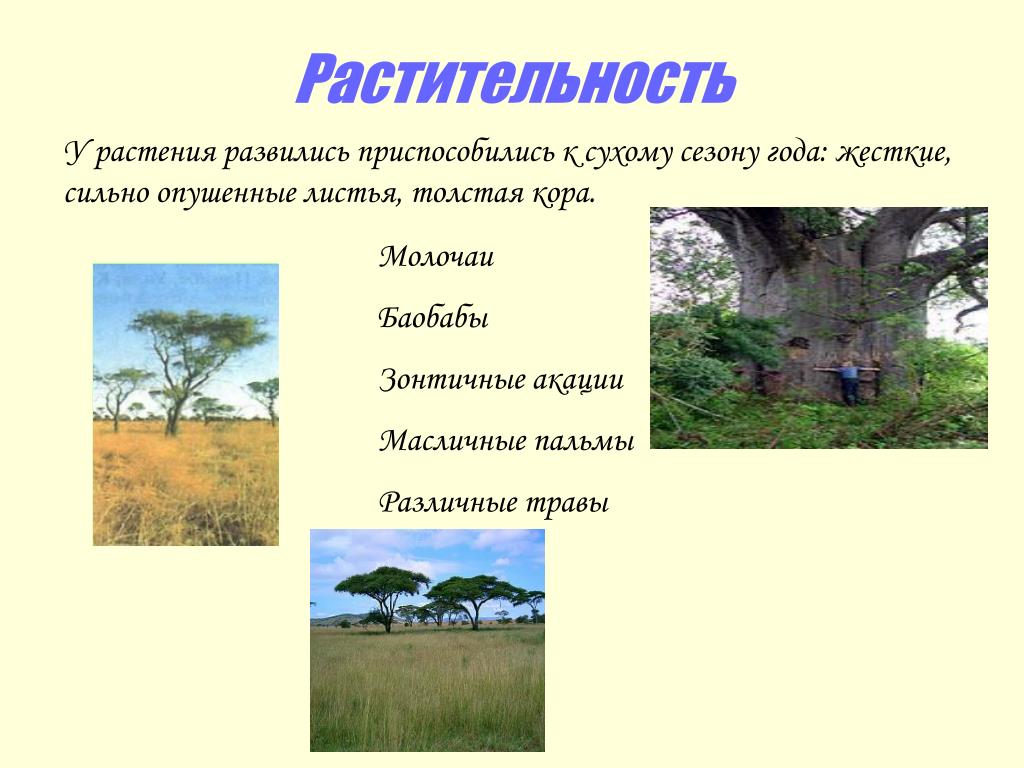 Растительность

У растения развились приспособились к сухому сезону года: жесткие, сильно опушенные листья, толстая кора.

Молочаи

Баобабы

Зонтичные акации

Масличные пальмы

Различные травы